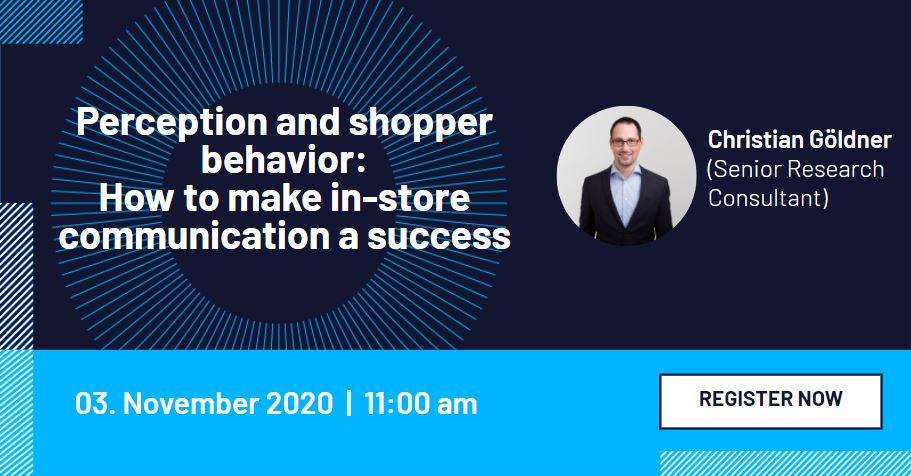 Perception and shopper behavior:
How to make in-store communication a success

Christian Göldner
(Senior Research Consultant)

03. November 2020 | 11:00 am

REGISTER NOW